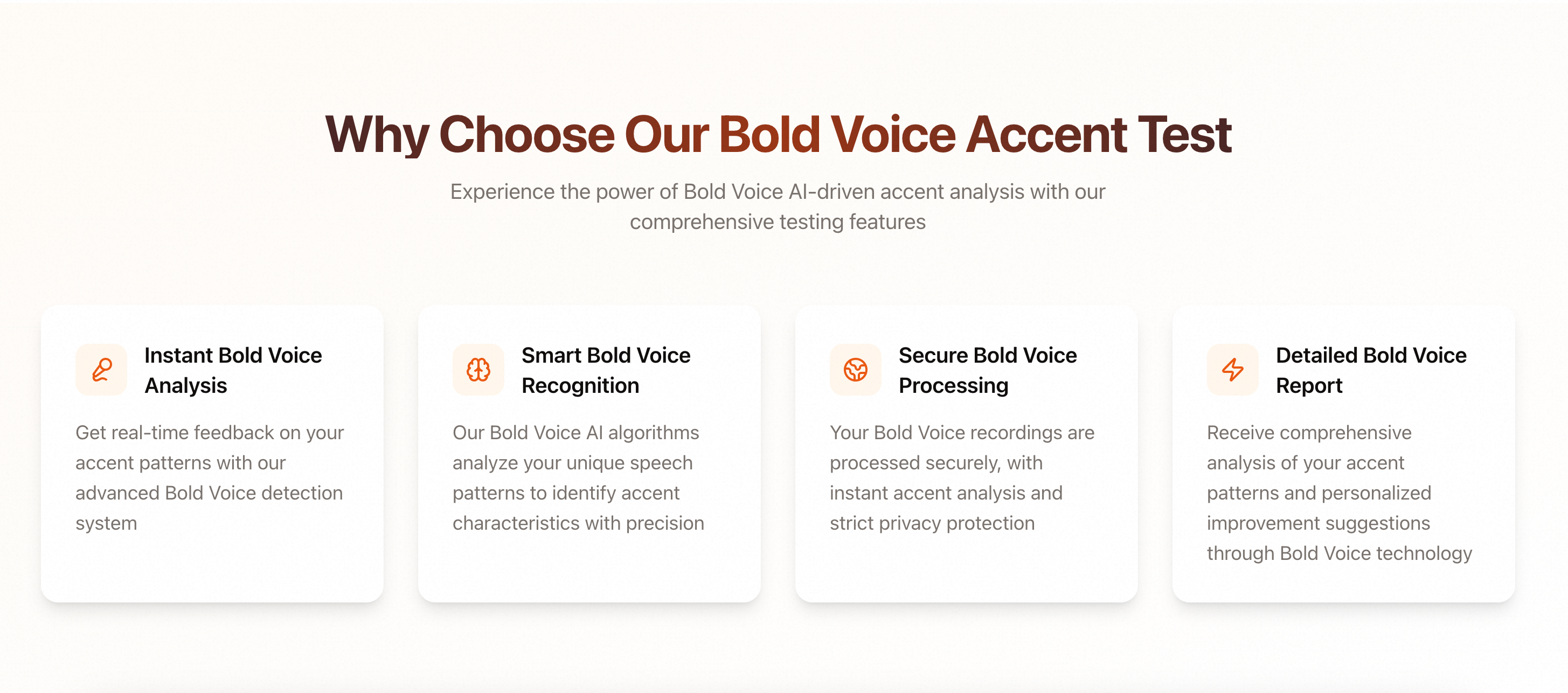 Why Choose Our Bold Voice Accent Test

Experience the power of Bold Voice AI-driven accent analysis with our comprehensive testing features

Instant Bold Voice Analysis

Get real-time feedback on your accent patterns with our advanced Bold Voice detection system

Smart Bold Voice Recognition

Our Bold Voice AI algorithms analyze your unique speech patterns to identify accent characteristics with precision

Secure Bold Voice Processing

Your Bold Voice recordings are processed securely, with instant accent analysis and strict privacy protection

Detailed Bold Voice Report

Receive comprehensive analysis of your accent patterns and personalized improvement suggestions through Bold Voice technology